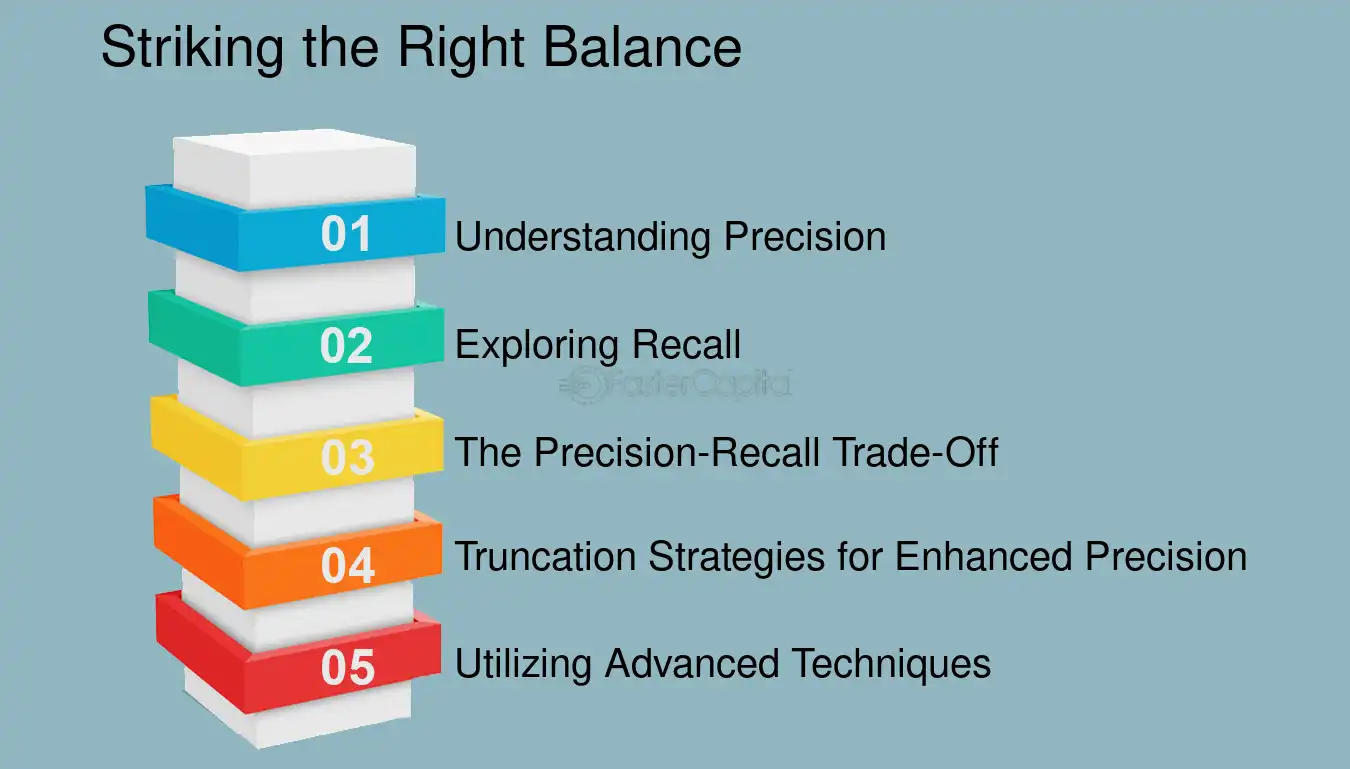 Striking the Right Balance

01 Understanding Precision

02 Exploring Recall

FasterCapital

03 The Precision-Recall Trade-Off

04 Truncation Strategies for Enhanced Precision

05 Utilizing Advanced Techniques